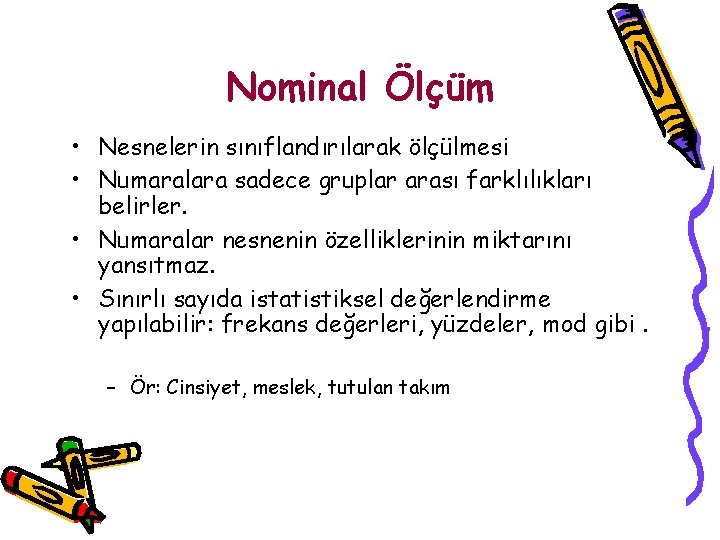 Nominal Ölçüm

• Nesnelerin sınıflandırılarak ölçülmesi
• Numaralara sadece gruplar arası farklılıkları belirler.
• Numaralar nesnenin özelliklerinin miktarını yansıtmaz.
• Sınırlı sayıda istatistiksel değerlendirme yapılabilir: frekans değerleri, yüzdeler, mod gibi .

– Ör: Cinsiyet, meslek, tutulan takım